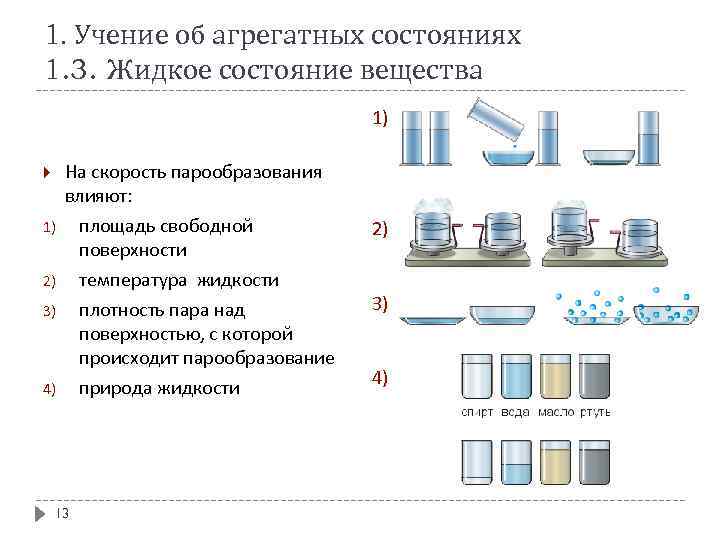 1. Учение об агрегатных состояниях
1.3. Жидкое состояние вещества

На скорость парообразования влияют:

1) площадь свободной поверхности
2) температура жидкости
3) плотность пара над поверхностью, с которой происходит парообразование
4) природа жидкости

1)

2)

3)

4)

спирт вода масло ртуть

13